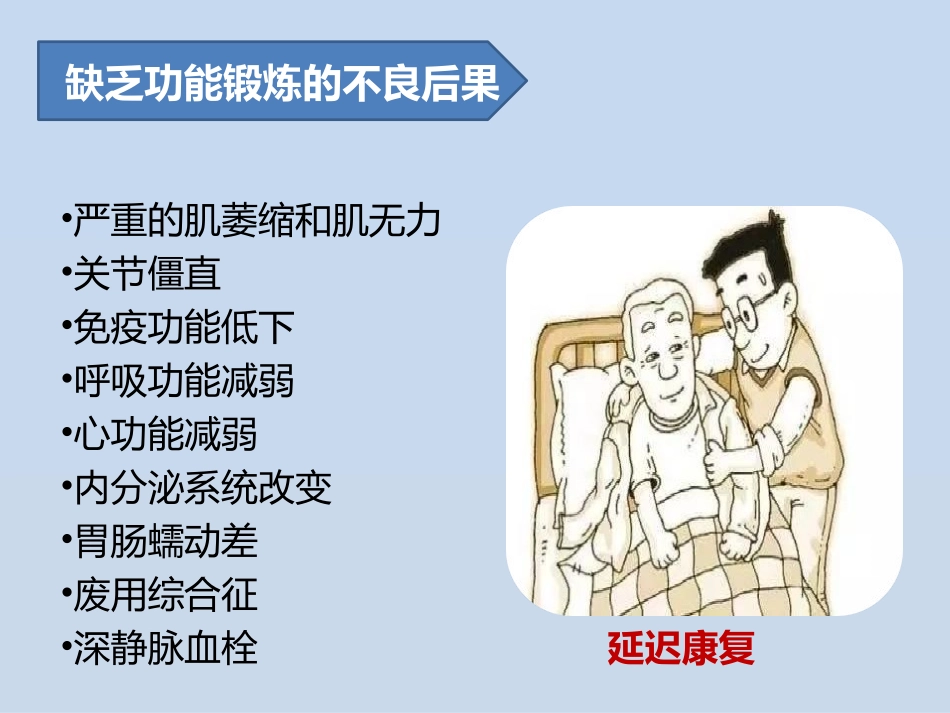 缺乏功能锻炼的不良后果

•严重的肌萎缩和肌无力
•关节僵直
•免疫功能低下
•呼吸功能减弱
•心功能减弱
•内分泌系统改变
•胃肠蠕动差
•废用综合征
•深静脉血栓

延迟康复